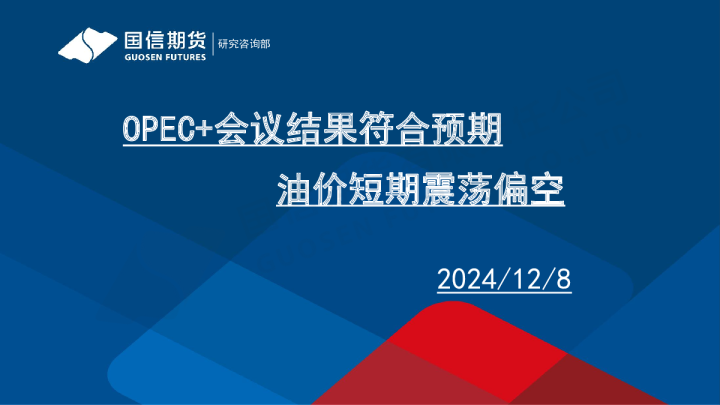 国信期货
GUOSEN FUTURES
研究咨询部

OPEC+会议结果符合预期

油价短期震荡偏空

2024/12/8